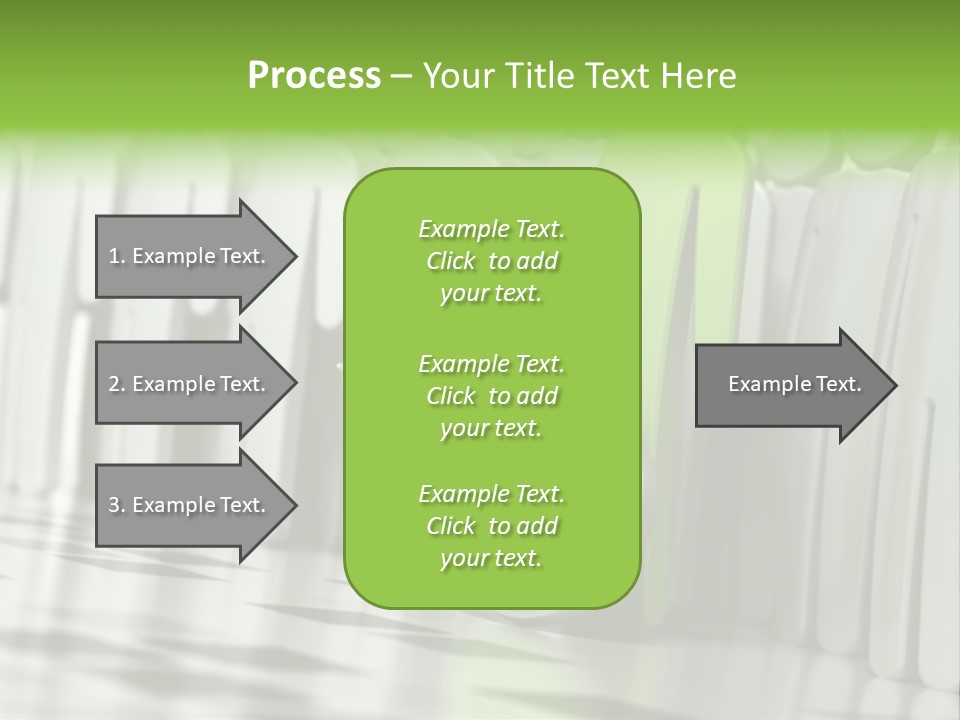 Process – Your Title Text Here

1. Example Text.

2. Example Text.

3. Example Text.

Example Text. Click to add your text.

Example Text. Click to add your text.

Example Text. Click to add your text.

Example Text.